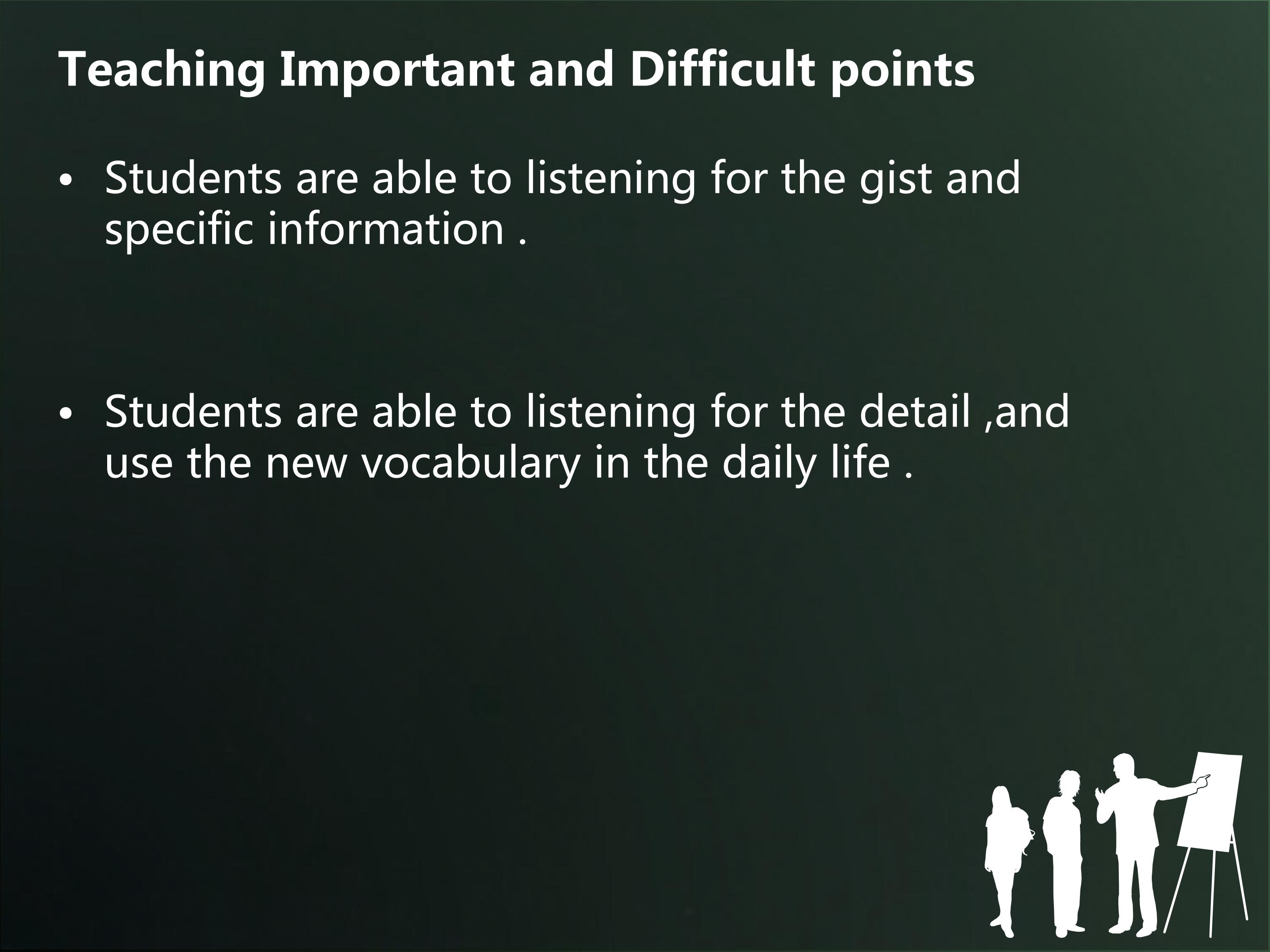 Teaching Important and Difficult points

• Students are able to listening for the gist and specific information .

• Students are able to listening for the detail ,and use the new vocabulary in the daily life .